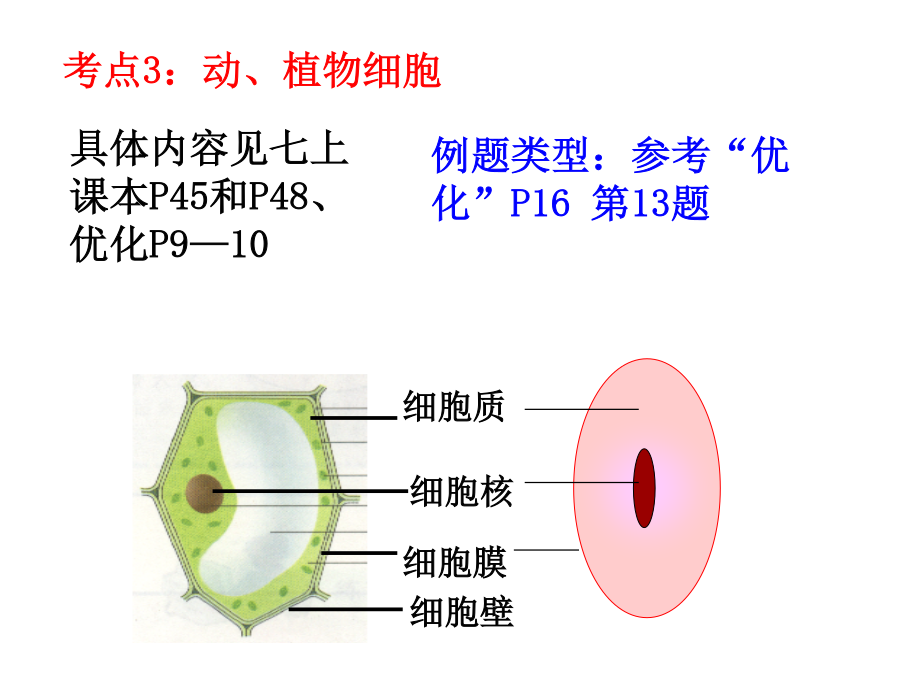 考点3：动、植物细胞

具体内容见七上课本P45和P48、优化P9—10

例题类型：参考“优化”P16 第13题

细胞质

细胞核

细胞膜

细胞壁